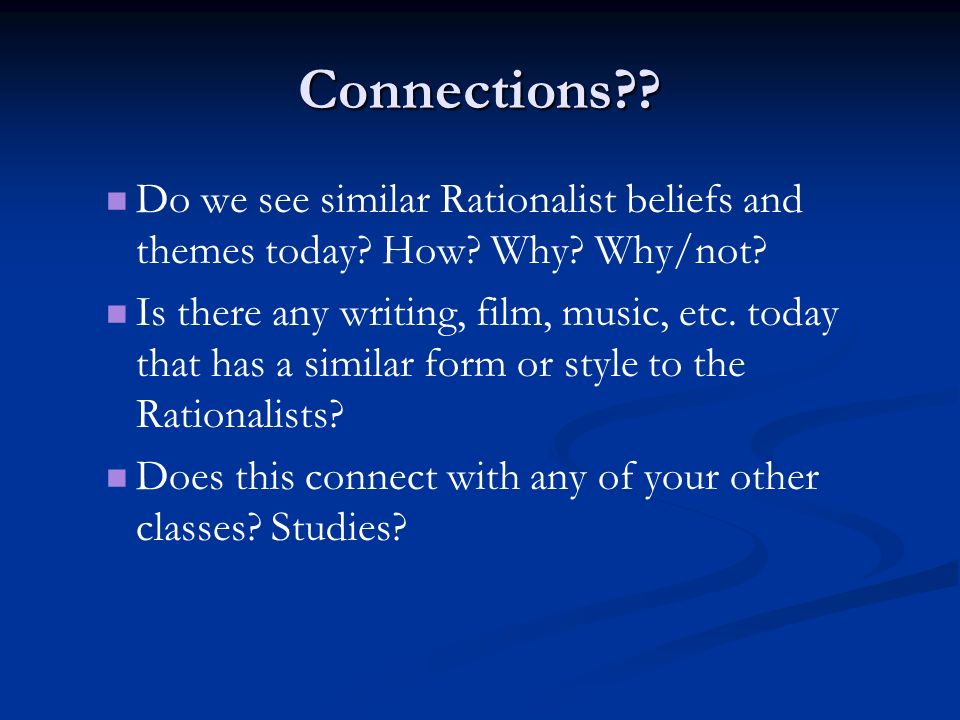 Connections??

- Do we see similar Rationalist beliefs and themes today? How? Why? Why/not?
- Is there any writing, film, music, etc. today that has a similar form or style to the Rationalists?
- Does this connect with any of your other classes? Studies?